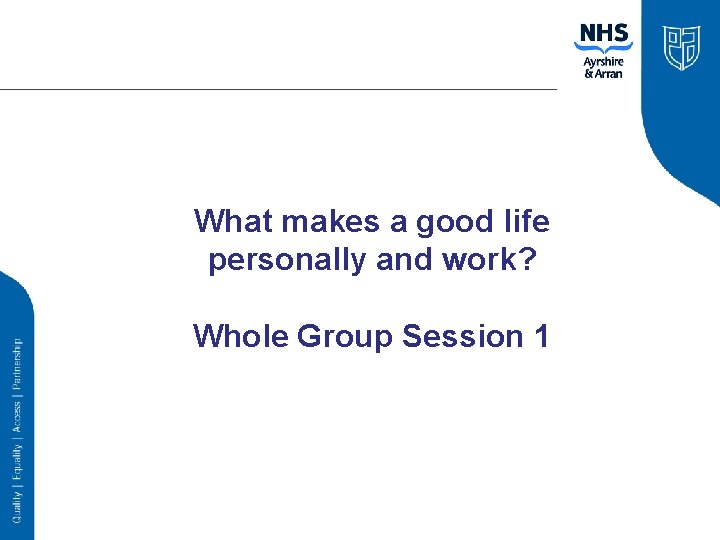 NHS
Ayrshire & Arran

What makes a good life personally and work?

Whole Group Session 1

Quality | Equality | Access | Partnership